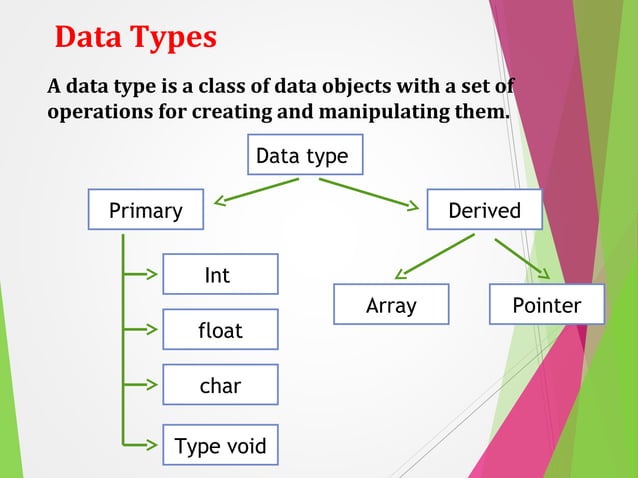 Data Types

A data type is a class of data objects with a set of operations for creating and manipulating them.

Data type

Primary

Derived

Int

float

char

Type void

Array

Pointer